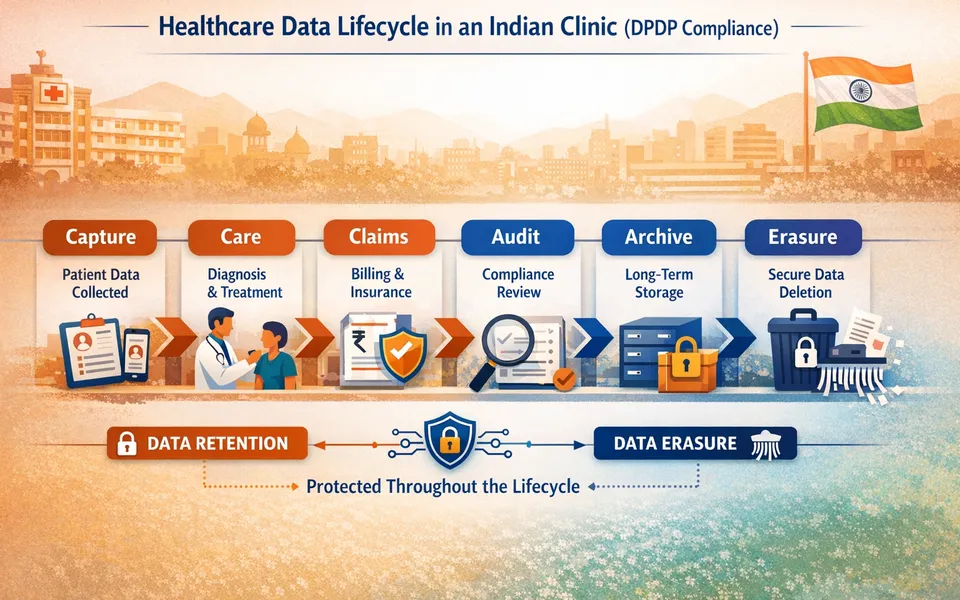 Healthcare Data Lifecycle in an Indian Clinic (DPDP Compliance)

Capture
Patient Data Collected

Care
Diagnosis & Treatment

Claims
Billing & Insurance

Audit
Compliance Review

Archive
Long-Term Storage

Erasure
Secure Data Deletion

DATA RETENTION

DATA ERASURE

Protected Throughout the Lifecycle